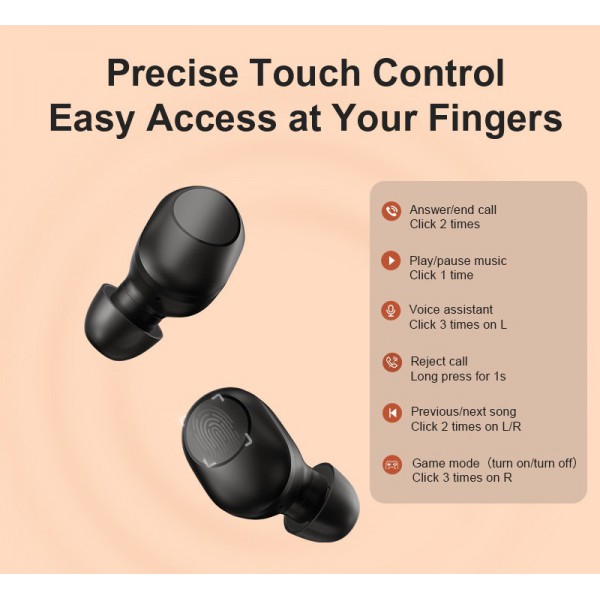 Precise Touch Control
Easy Access at Your Fingers

Answer/end call
Click 2 times

Play/pause music
Click 1 time

Voice assistant
Click 3 times on L

Reject call
Long press for 1s

Previous/next song
Click 2 times on L/R

Game mode（turn on/turn off）
Click 3 times on R